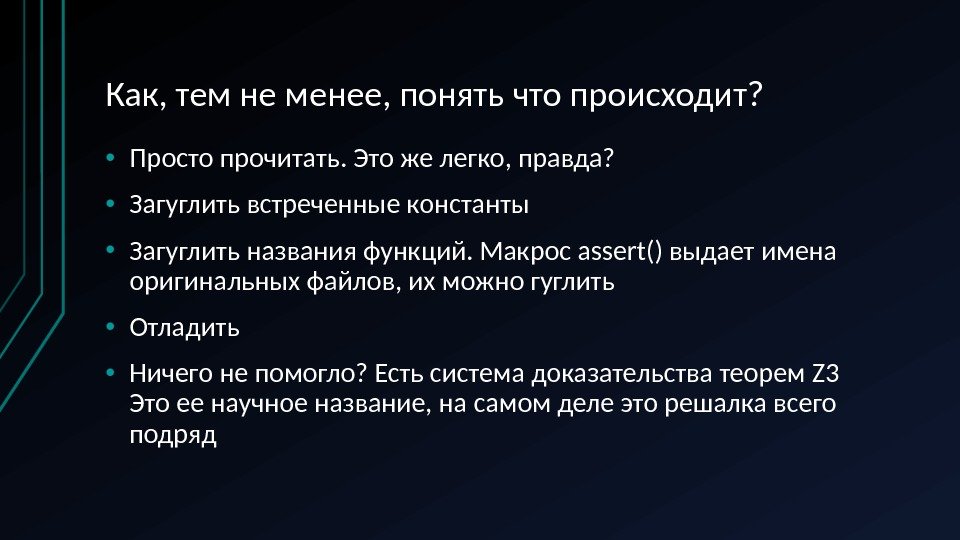 Как, тем не менее, понять что происходит?

• Просто прочитать. Это же легко, правда?

• Загуглить встреченные константы

• Загуглить названия функций. Макрос assert() выдает имена оригинальных файлов, их можно гуглить

• Отладить

• Ничего не помогло? Есть система доказательства теорем Z3 Это ее научное название, на самом деле это решалка всего подряд